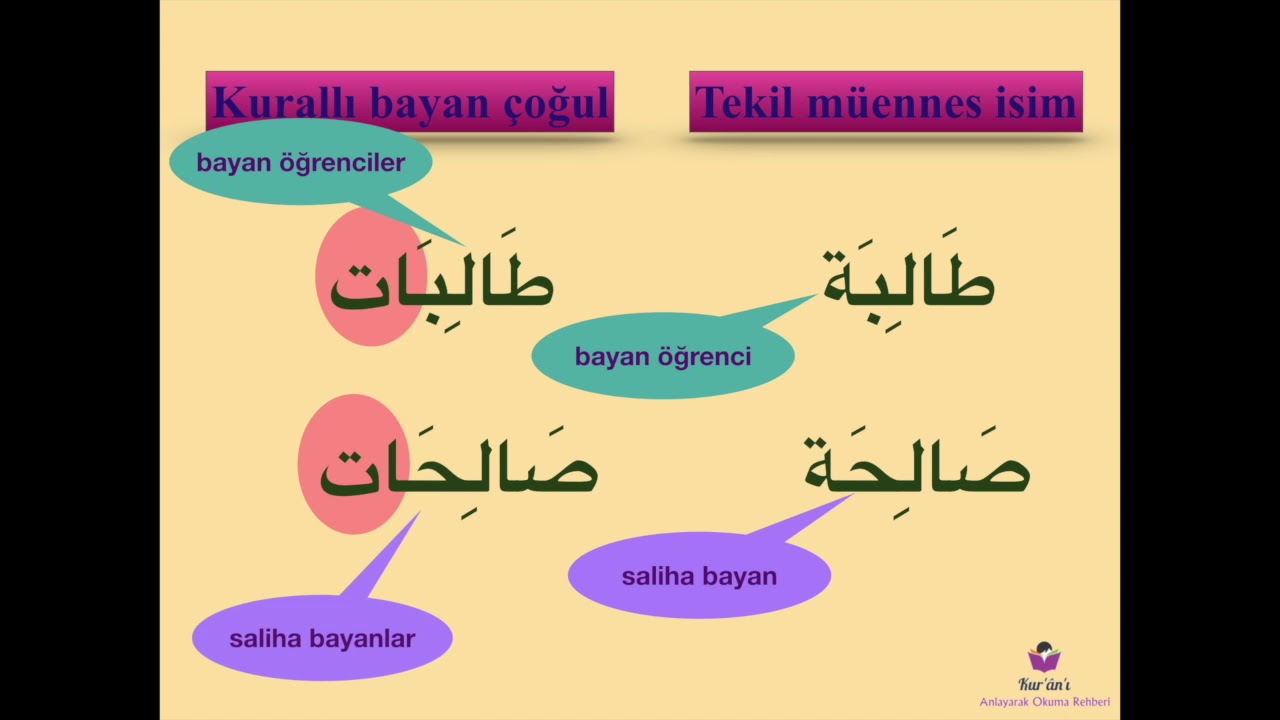 Kurallı bayan çoğul

Tekil müennes isim

bayan öğrenciler

طَالِبَات

طَالِبَة

bayan öğrenci

صَالِحَات

صَالِحَة

saliha bayan

saliha bayanlar

Kur'ân'ı
Anlayarak Okuma Rehberi